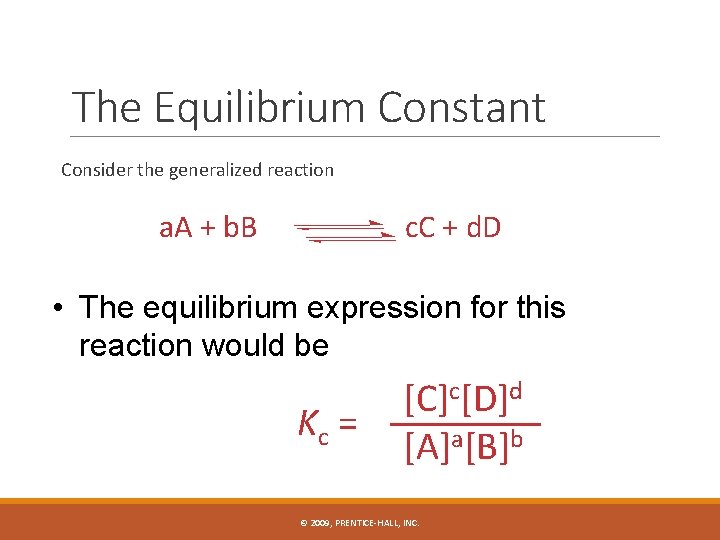 The Equilibrium Constant

Consider the generalized reaction

$aA + bB \rightleftharpoons cC + dD$

• The equilibrium expression for this reaction would be

$K_c = \frac{[C]^c[D]^d}{[A]^a[B]^b}$

© 2009, PRENTICE-HALL, INC.